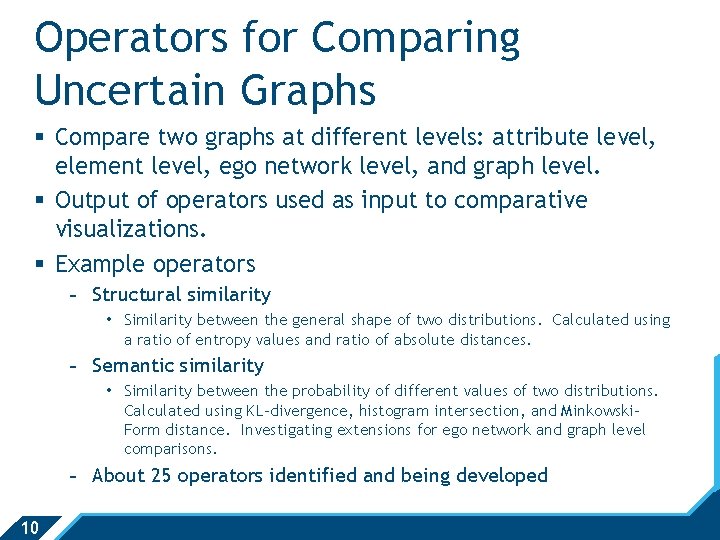 Operators for Comparing Uncertain Graphs

▪ Compare two graphs at different levels: attribute level, element level, ego network level, and graph level.

▪ Output of operators used as input to comparative visualizations.

▪ Example operators

– Structural similarity

• Similarity between the general shape of two distributions. Calculated using a ratio of entropy values and ratio of absolute distances.

– Semantic similarity

• Similarity between the probability of different values of two distributions. Calculated using KL-divergence, histogram intersection, and Minkowski-Form distance. Investigating extensions for ego network and graph level comparisons.

– About 25 operators identified and being developed

10